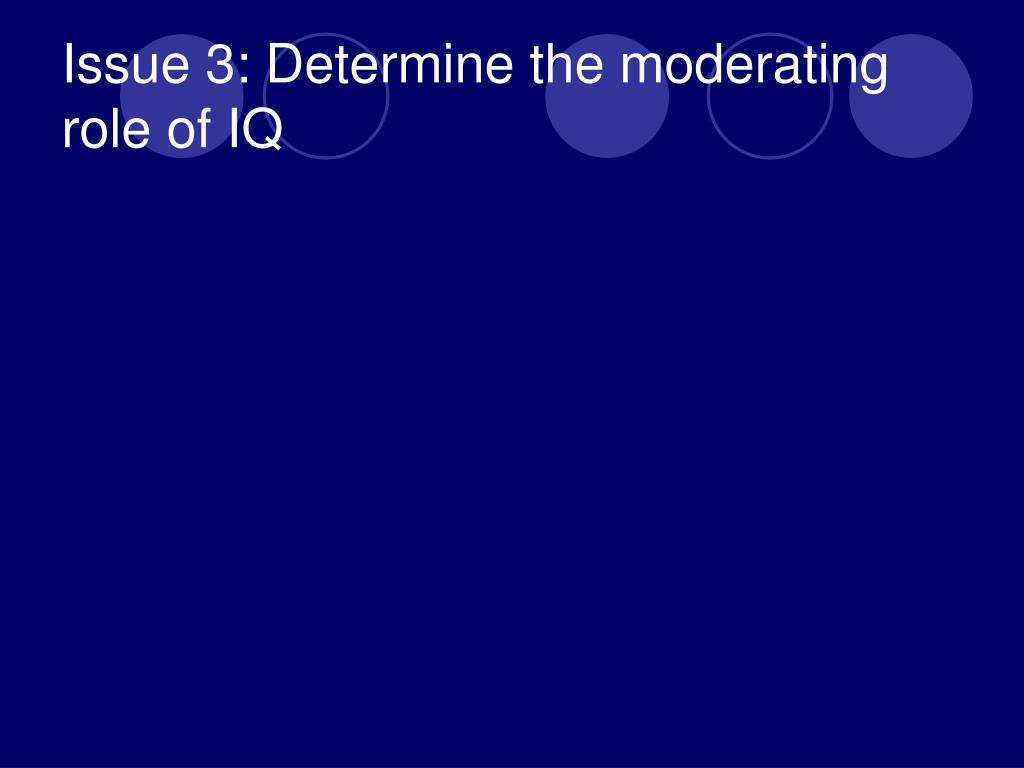 Issue 3: Determine the moderating role of IQ